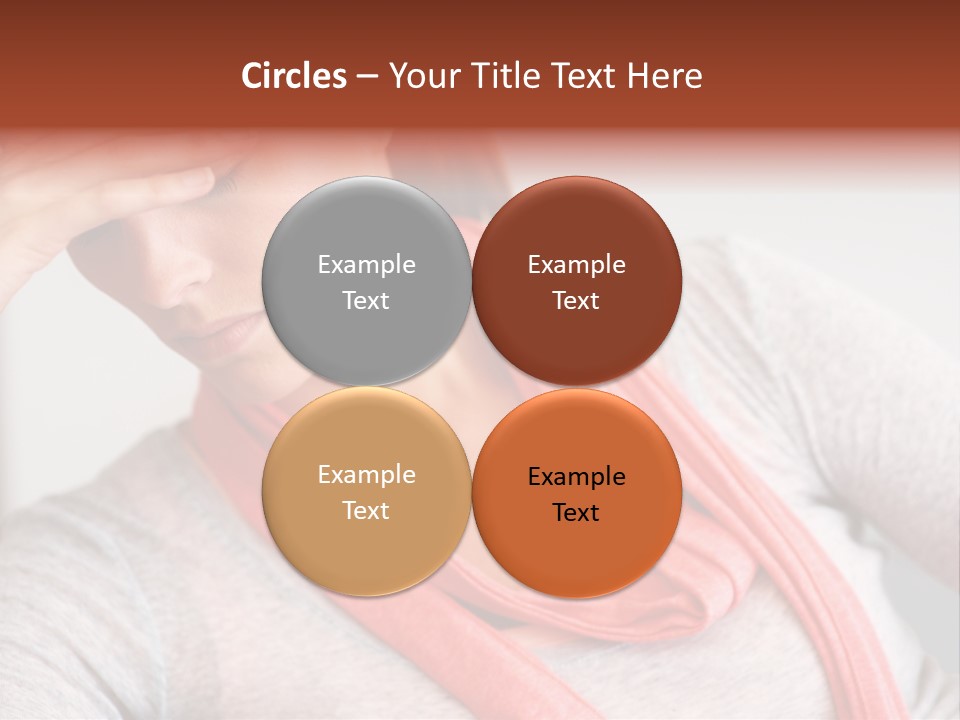 Circles – Your Title Text Here

Example Text

Example Text

Example Text

Example Text